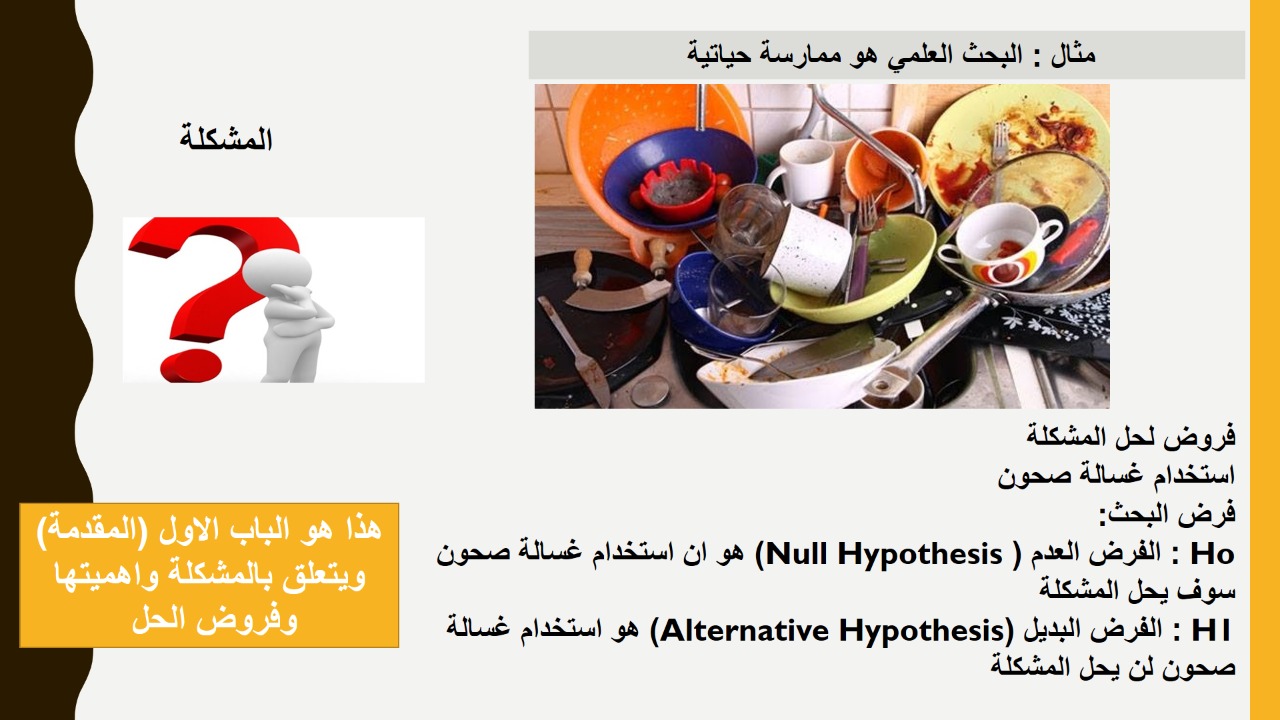 مثال : البحث العلمي هو ممارسة حياتية

المشكلة

فروض لحل المشكلة
استخدام غسالة صحون
فرض البحث:
Ho : الفرض العدم ( Null Hypothesis) هو ان استخدام غسالة صحون سوف يحل المشكلة
H1 : الفرض البديل (Alternative Hypothesis) هو استخدام غسالة صحون لن يحل المشكلة

هذا هو الباب الاول (المقدمة) ويتعلق بالمشكلة واهميتها وفروض الحل